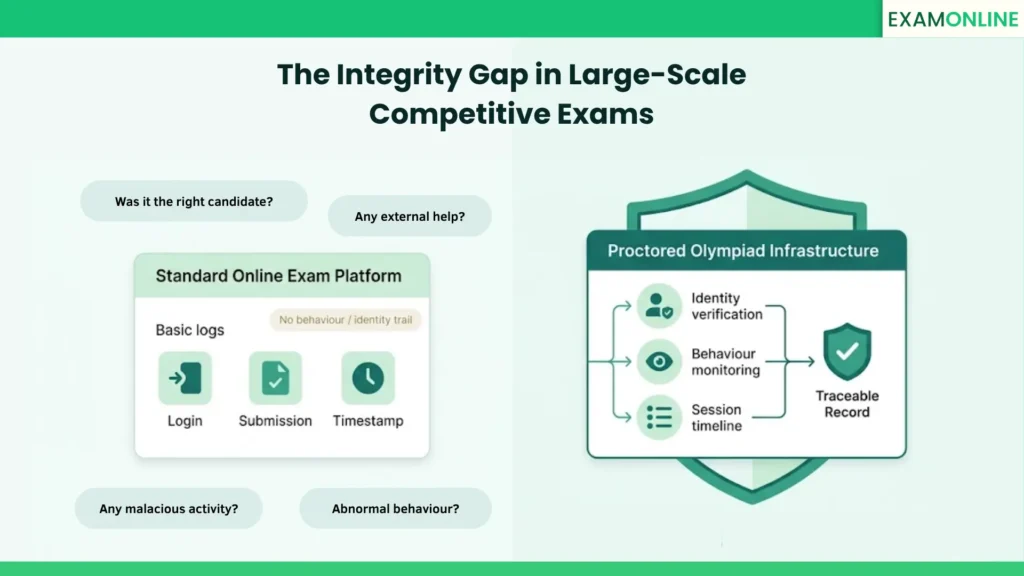 EXAMONLINE

The Integrity Gap in Large-Scale Competitive Exams

Was it the right candidate?

Any external help?

Standard Online Exam Platform

Basic logs

No behaviour / identity trail

Login

Submission

Timestamp

Any malacious activity?

Abnormal behaviour?

Proctored Olympiad Infrastructure

Identity verification

Behaviour monitoring

Session timeline

Traceable Record